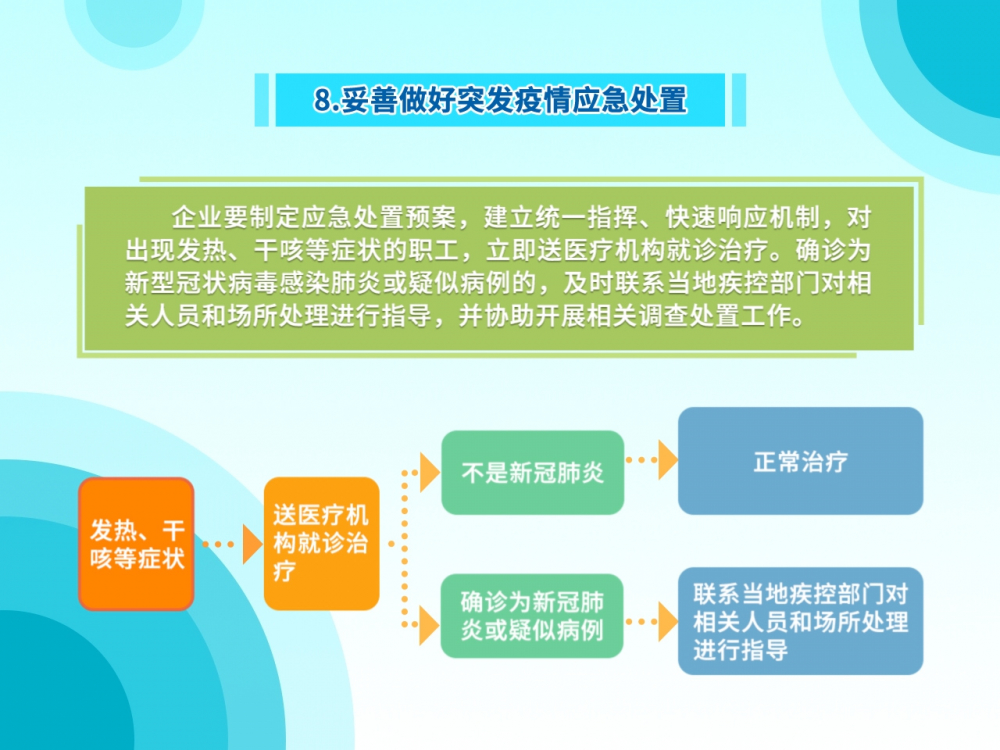 8.妥善做好突发疫情应急处置

企业要制定应急处置预案，建立统一指挥、快速响应机制，对出现发热、干咳等症状的职工，立即送医疗机构就诊治疗。确诊为新型冠状病毒感染肺炎或疑似病例的，及时联系当地疾控部门对相关人员和场所处理进行指导，并协助开展相关调查处置工作。

发热、干咳等症状

送医疗机构就诊治疗

不是新冠肺炎

正常治疗

确诊为新冠肺炎或疑似病例

联系当地疾控部门对相关人员和场所处理进行指导